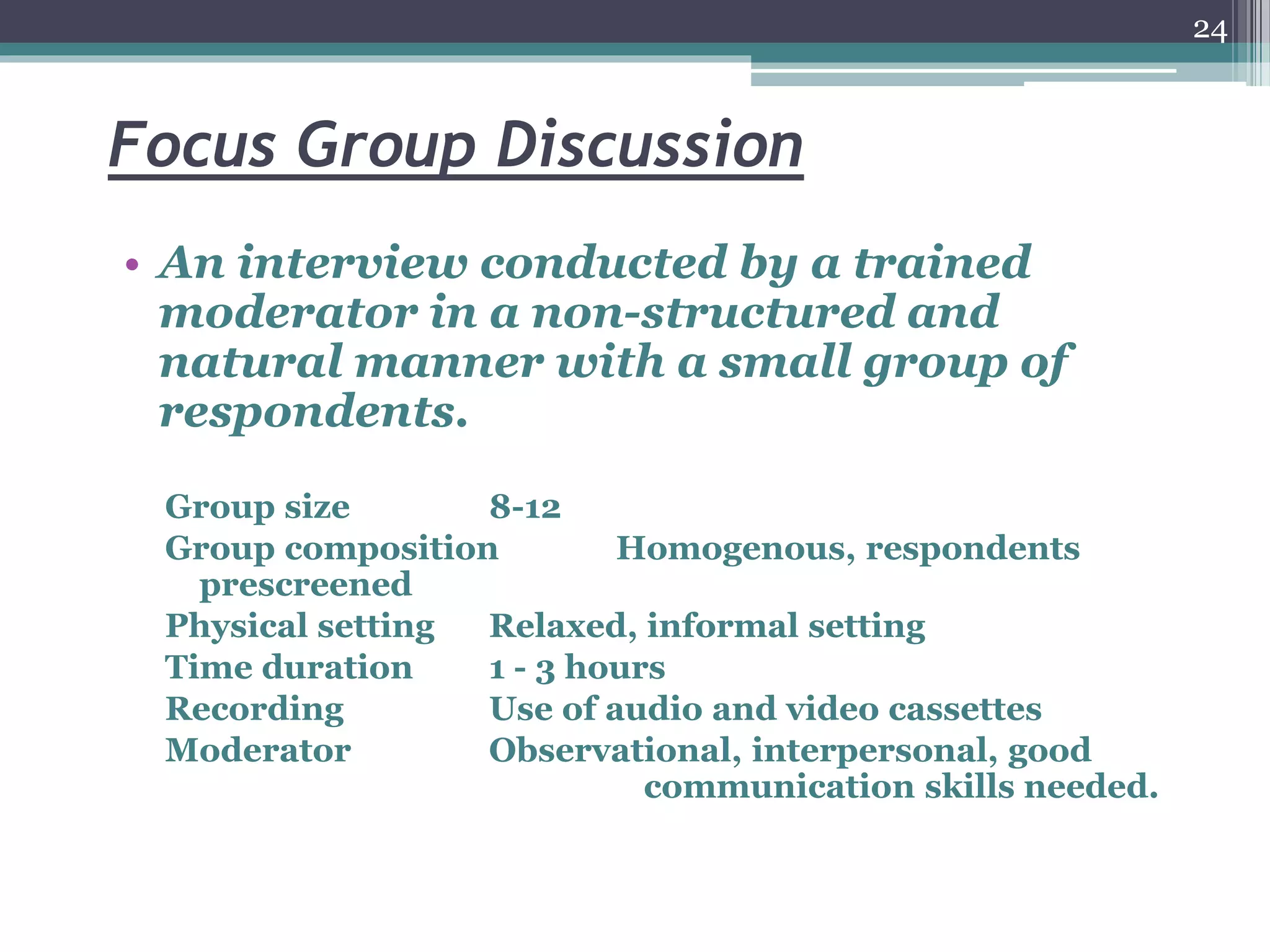 24

Focus Group Discussion

• An interview conducted by a trained moderator in a non-structured and natural manner with a small group of respondents.

Group size 8-12
Group composition Homogenous, respondents prescreened
Physical setting Relaxed, informal setting
Time duration 1 - 3 hours
Recording Use of audio and video cassettes
Moderator Observational, interpersonal, good communication skills needed.